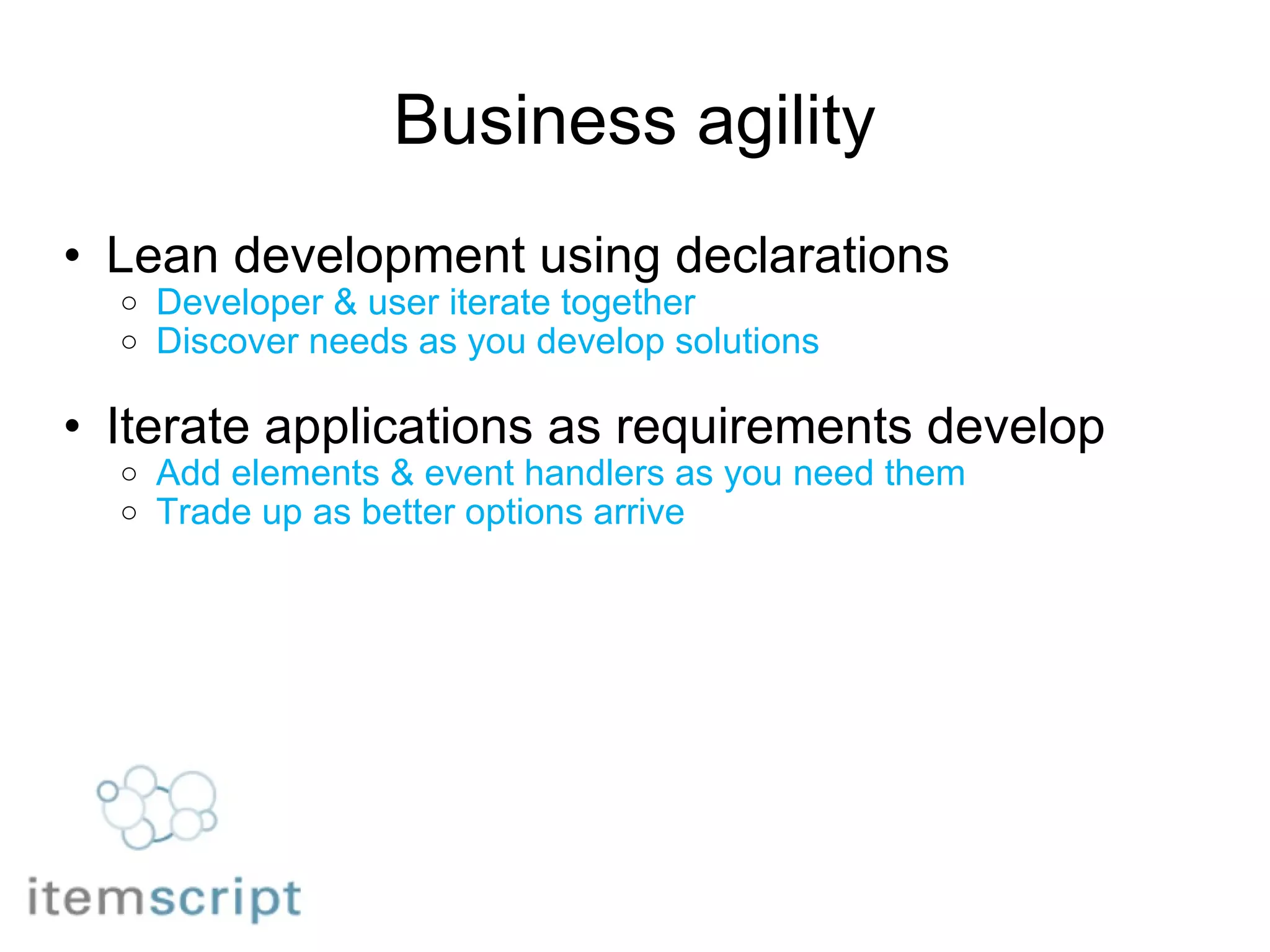 Business agility

• Lean development using declarations
  ○ Developer & user iterate together
  ○ Discover needs as you develop solutions

• Iterate applications as requirements develop
  ○ Add elements & event handlers as you need them
  ○ Trade up as better options arrive

itemscript